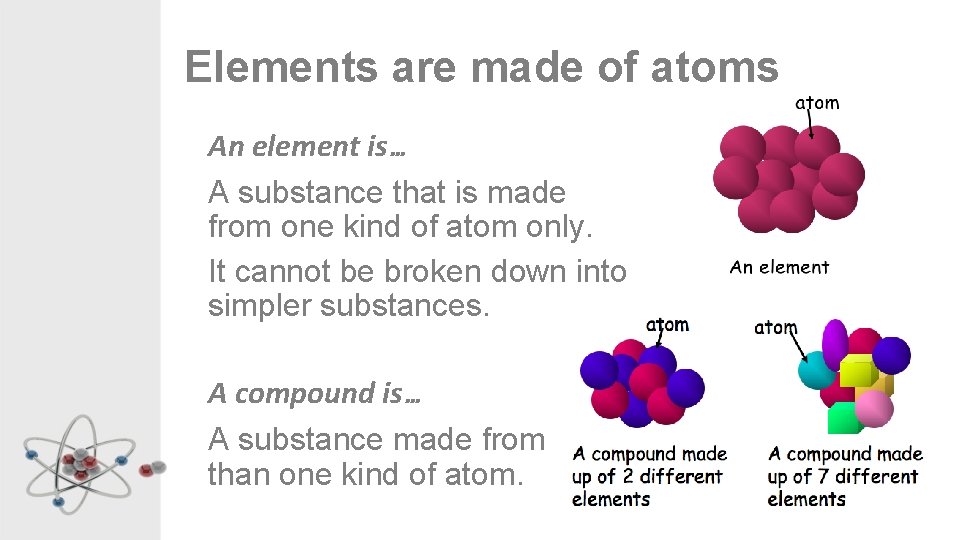 Elements are made of atoms

An element is…

A substance that is made from one kind of atom only.

It cannot be broken down into simpler substances.

A compound is…

A substance made from than one kind of atom.

atom

An element

atom

A compound made up of 2 different elements

atom

A compound made up of 7 different elements